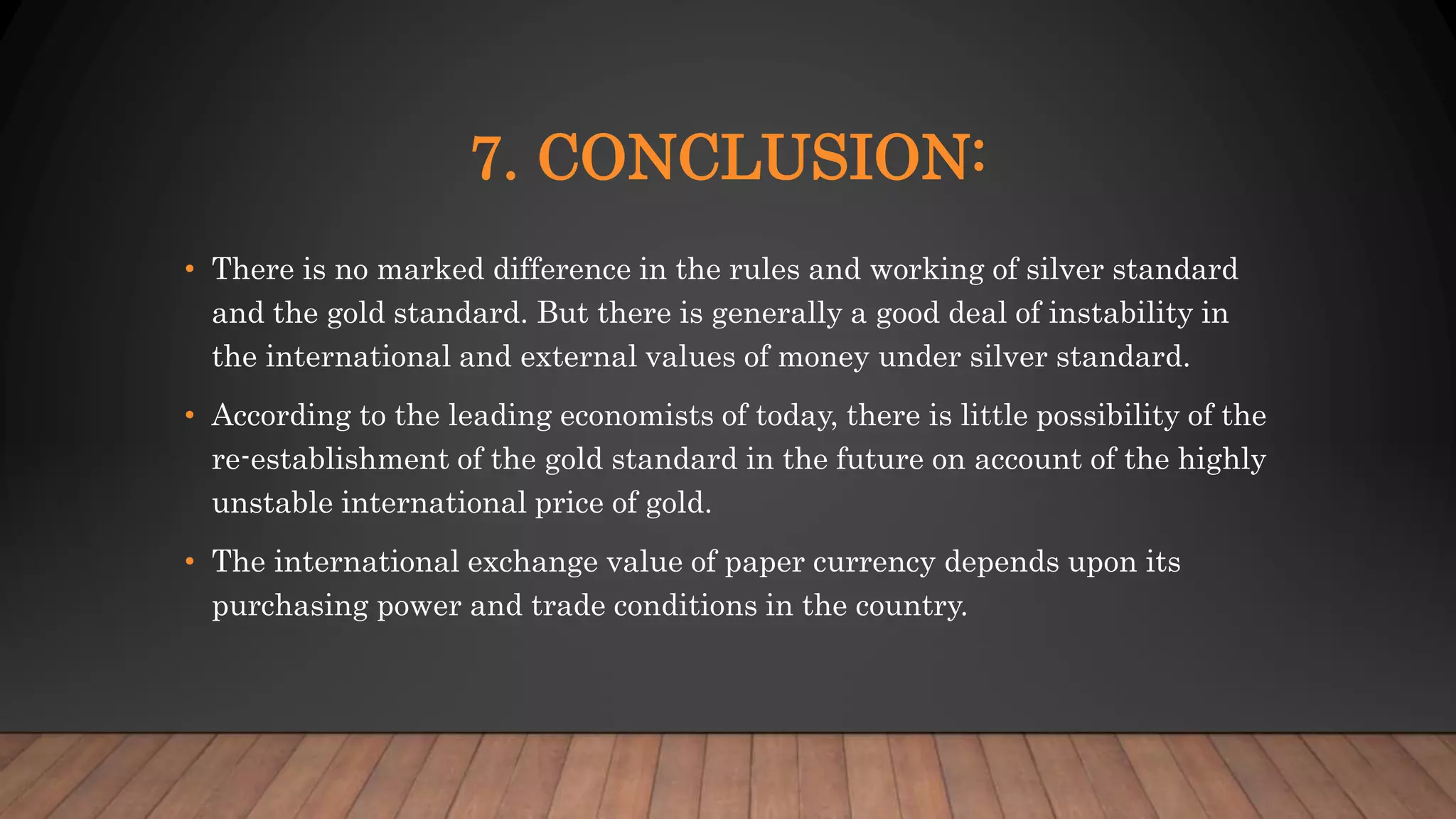 7. CONCLUSION:

• There is no marked difference in the rules and working of silver standard and the gold standard. But there is generally a good deal of instability in the international and external values of money under silver standard.

• According to the leading economists of today, there is little possibility of the re-establishment of the gold standard in the future on account of the highly unstable international price of gold.

• The international exchange value of paper currency depends upon its purchasing power and trade conditions in the country.